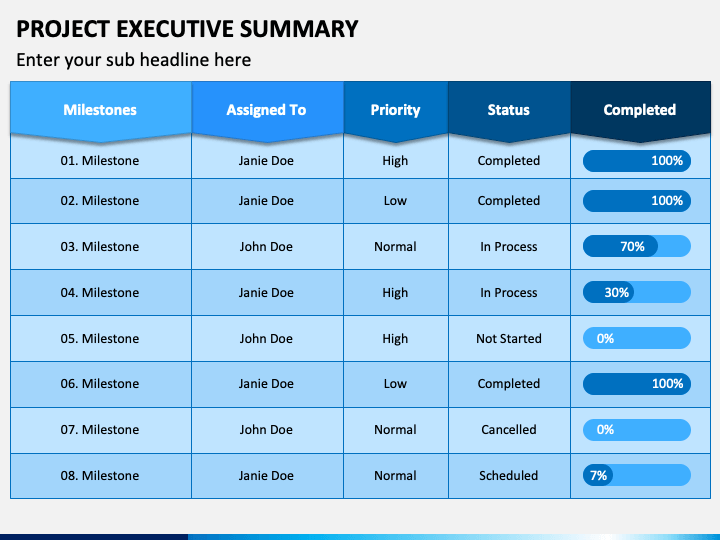 PROJECT EXECUTIVE SUMMARY

Enter your sub headline here

| Milestones | Assigned To | Priority | Status | Completed |
|---|---|---|---|---|
| 01. Milestone | Janie Doe | High | Completed | 100% |
| 02. Milestone | Janie Doe | Low | Completed | 100% |
| 03. Milestone | John Doe | Normal | In Process | 70% |
| 04. Milestone | Janie Doe | High | In Process | 30% |
| 05. Milestone | John Doe | High | Not Started | 0% |
| 06. Milestone | Janie Doe | Low | Completed | 100% |
| 07. Milestone | John Doe | Normal | Cancelled | 0% |
| 08. Milestone | Janie Doe | Normal | Scheduled | 7% |